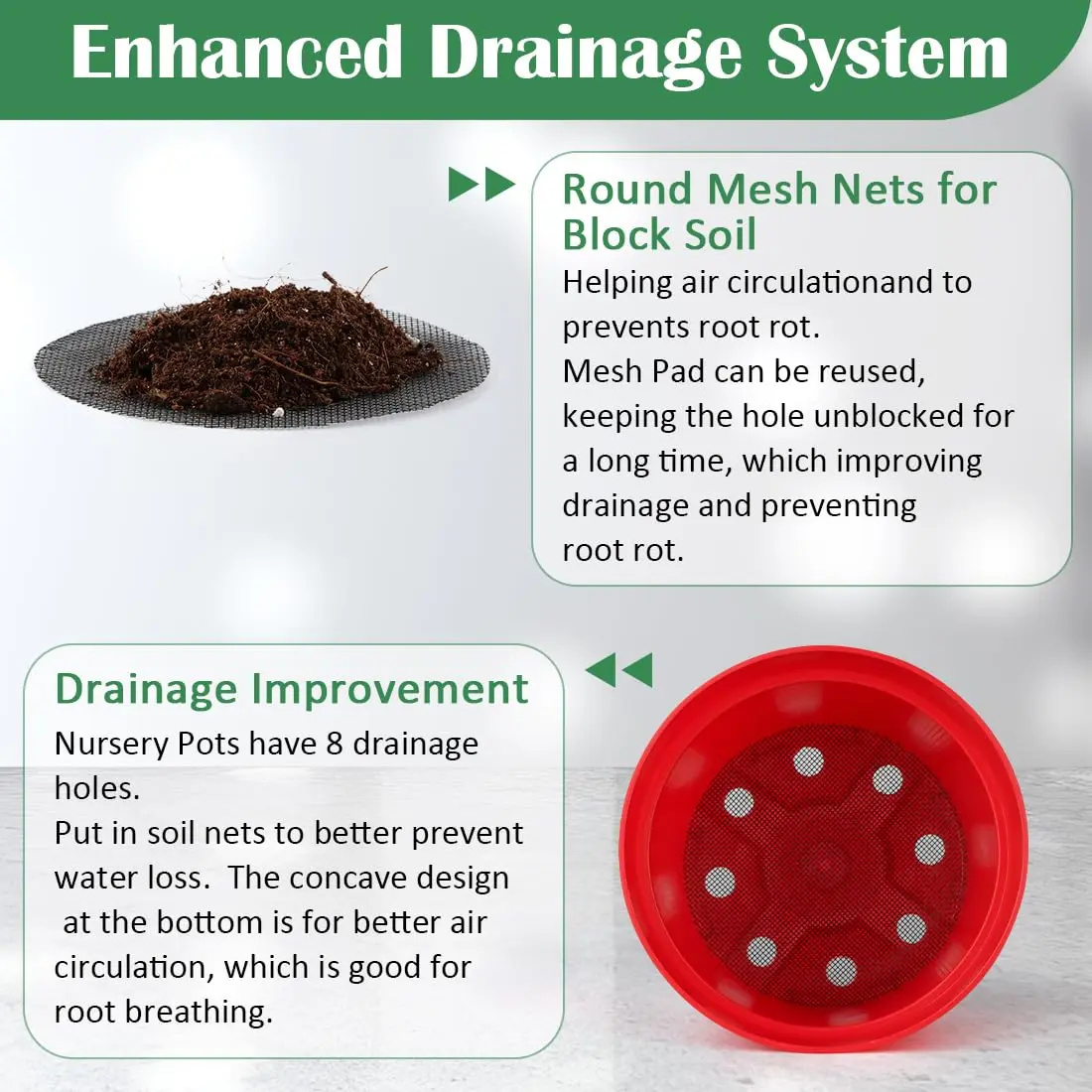 Enhanced Drainage System

Round Mesh Nets for Block Soil

Helping air circulationand to prevents root rot.
Mesh Pad can be reused, keeping the hole unblocked for a long time, which improving drainage and preventing root rot.

Drainage Improvement

Nursery Pots have 8 drainage holes.
Put in soil nets to better prevent water loss. The concave design at the bottom is for better air circulation, which is good for root breathing.